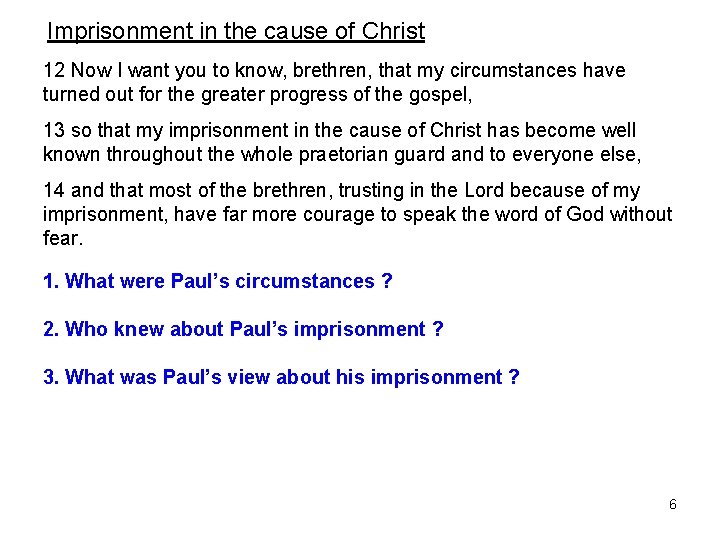 Imprisonment in the cause of Christ

12 Now I want you to know, brethren, that my circumstances have turned out for the greater progress of the gospel,

13 so that my imprisonment in the cause of Christ has become well known throughout the whole praetorian guard and to everyone else,

14 and that most of the brethren, trusting in the Lord because of my imprisonment, have far more courage to speak the word of God without fear.

1. What were Paul's circumstances ?

2. Who knew about Paul's imprisonment ?

3. What was Paul's view about his imprisonment ?

6